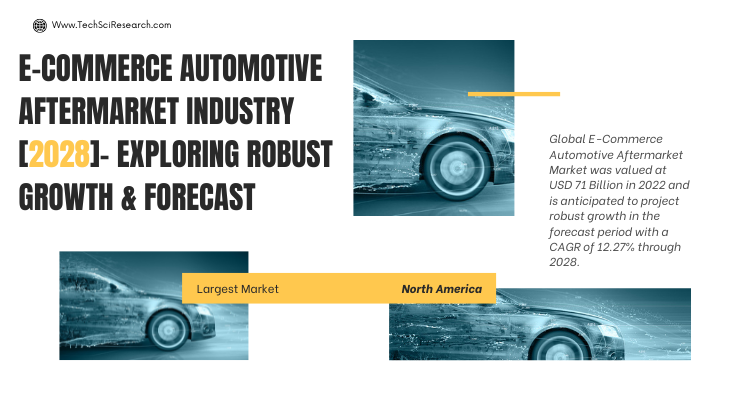 Www.TechSciResearch.com

E-COMMERCE AUTOMOTIVE AFTERMARKET INDUSTRY [2028]- EXPLORING ROBUST GROWTH & FORECAST

Global E-Commerce Automotive Aftermarket Market was valued at USD 71 Billion in 2022 and is anticipated to project robust growth in the forecast period with a CAGR of 12.27% through 2028.

Largest Market North America